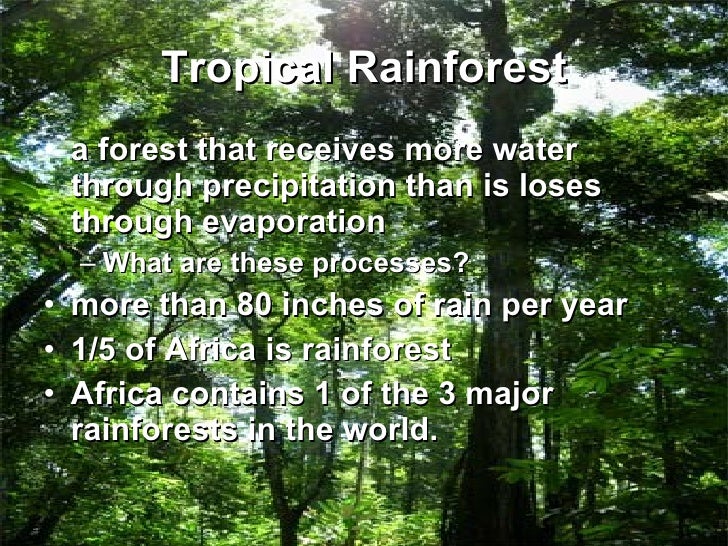 Tropical Rainforest

a forest that receives more water through precipitation than is loses through evaporation

– What are these processes?

• more than 80 inches of rain per year

• 1/5 of Africa is rainforest

• Africa contains 1 of the 3 major rainforests in the world.